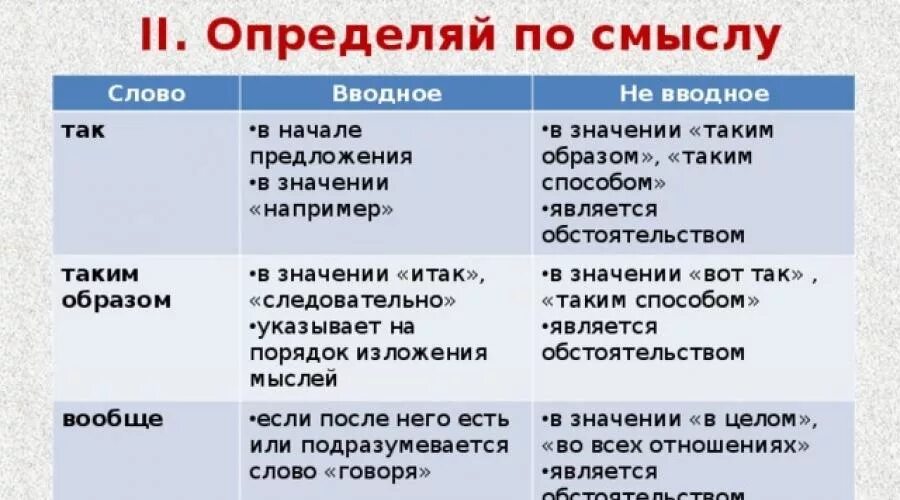 II. Определяй по смыслу

| Слово | Вводное | Не вводное |
|---|---|---|
| так | •в начале предложения •в значении «например» | •в значении «таким образом», «таким способом» •является обстоятельством |
| таким образом | •в значении «итак», «следовательно» •указывает на порядок изложения мыслей | •в значении «вот так» , «таким способом» •является обстоятельством |
| вообще | •если после него есть или подразумевается слово «говоря» | •в значении «в целом», «во всех отношениях» •является обстоятельством |